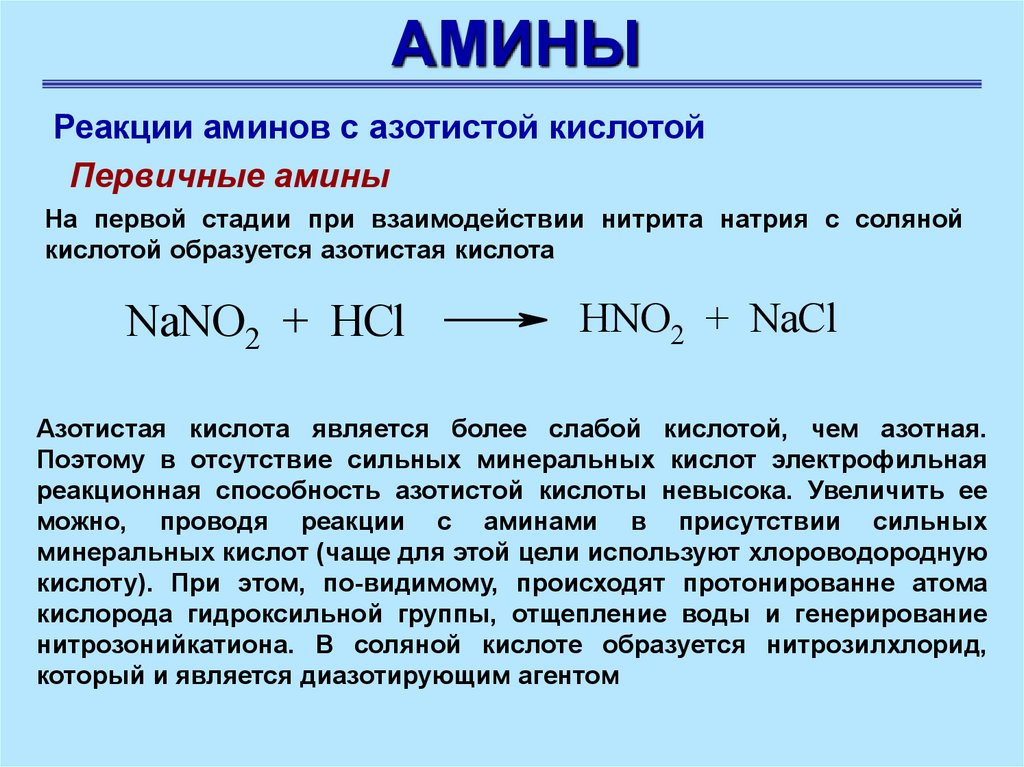 АМИНЫ

Реакции аминов с азотистой кислотой

Первичные амины

На первой стадии при взаимодействии нитрита натрия с соляной кислотой образуется азотистая кислота

$NaNO_2 + HCl \longrightarrow HNO_2 + NaCl$

Азотистая кислота является более слабой кислотой, чем азотная. Поэтому в отсутствие сильных минеральных кислот электрофильная реакционная способность азотистой кислоты невысока. Увеличить ее можно, проводя реакции с аминами в присутствии сильных минеральных кислот (чаще для этой цели используют хлороводородную кислоту). При этом, по-видимому, происходят протонированне атома кислорода гидроксильной группы, отщепление воды и генерирование нитрозонийкатиона. В соляной кислоте образуется нитрозилхлорид, который и является диазотирующим агентом